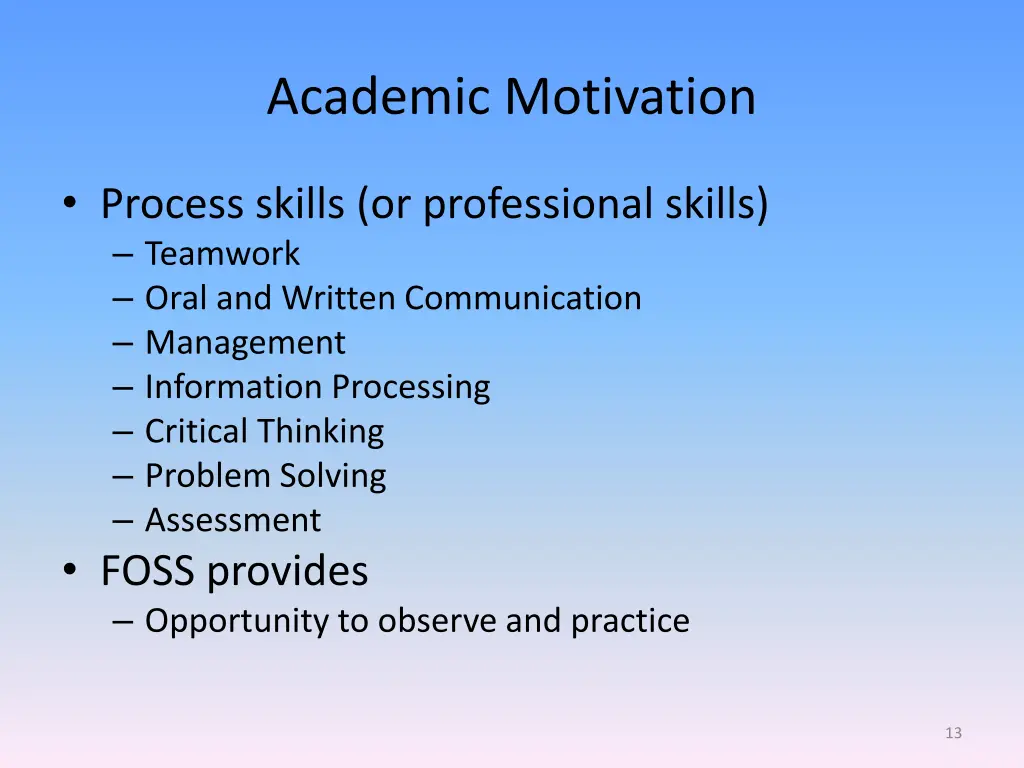 Academic Motivation

• Process skills (or professional skills)
– Teamwork
– Oral and Written Communication
– Management
– Information Processing
– Critical Thinking
– Problem Solving
– Assessment
• FOSS provides
– Opportunity to observe and practice

13